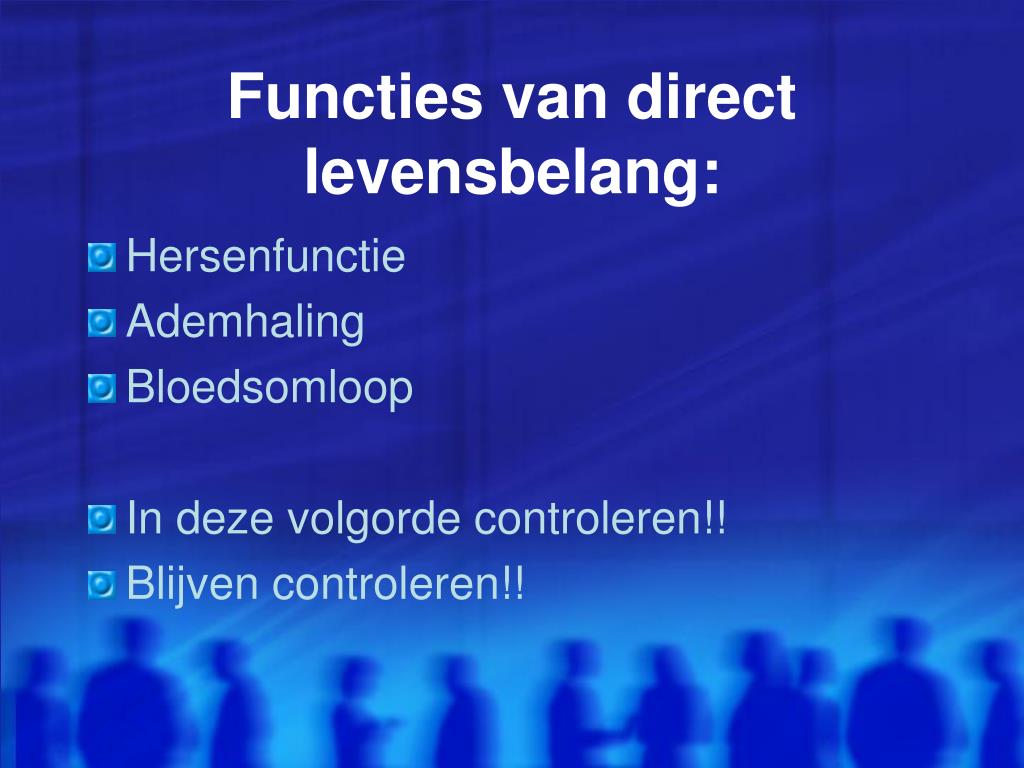 Functies van direct levensbelang:

Hersenfunctie
Ademhaling
Bloedsomloop

In deze volgorde controleren!!
Blijven controleren!!